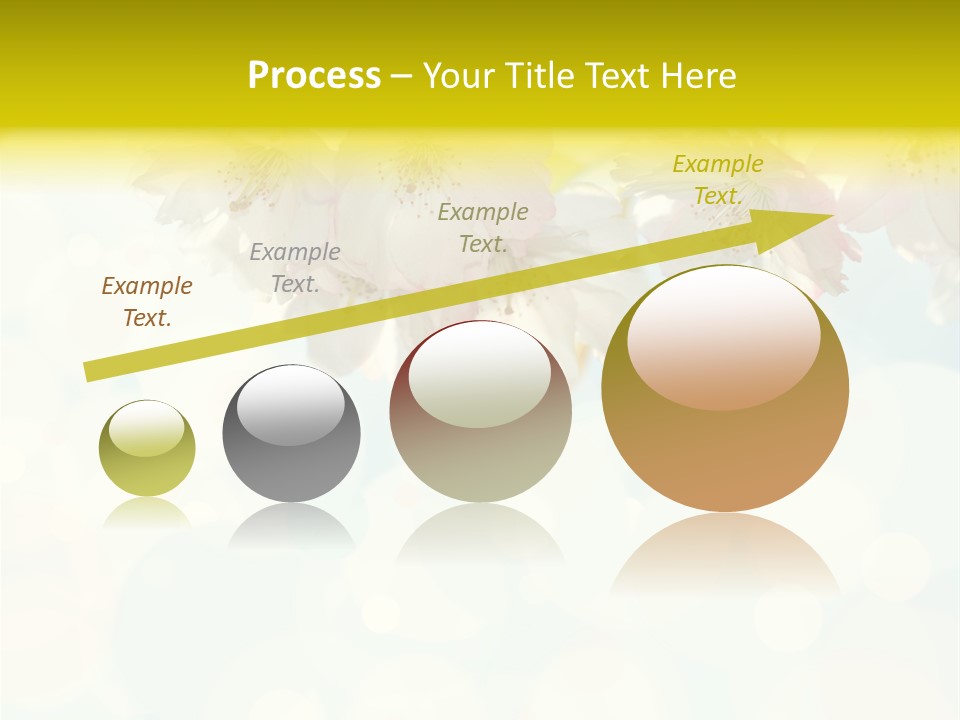 Process – Your Title Text Here

Example Text.

Example Text.

Example Text.

Example Text.